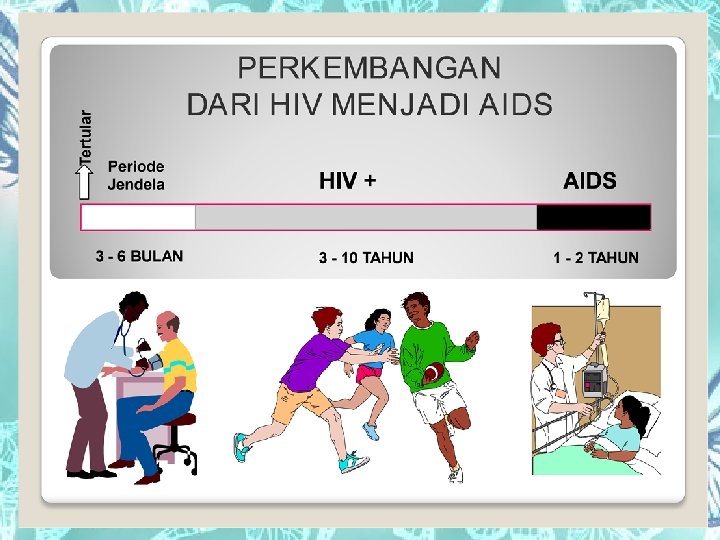 PERKEMBANGAN
DARI HIV MENJADI AIDS

Tertular

Periode Jendela

HIV +

AIDS

3 - 6 BULAN

3 - 10 TAHUN

1 - 2 TAHUN